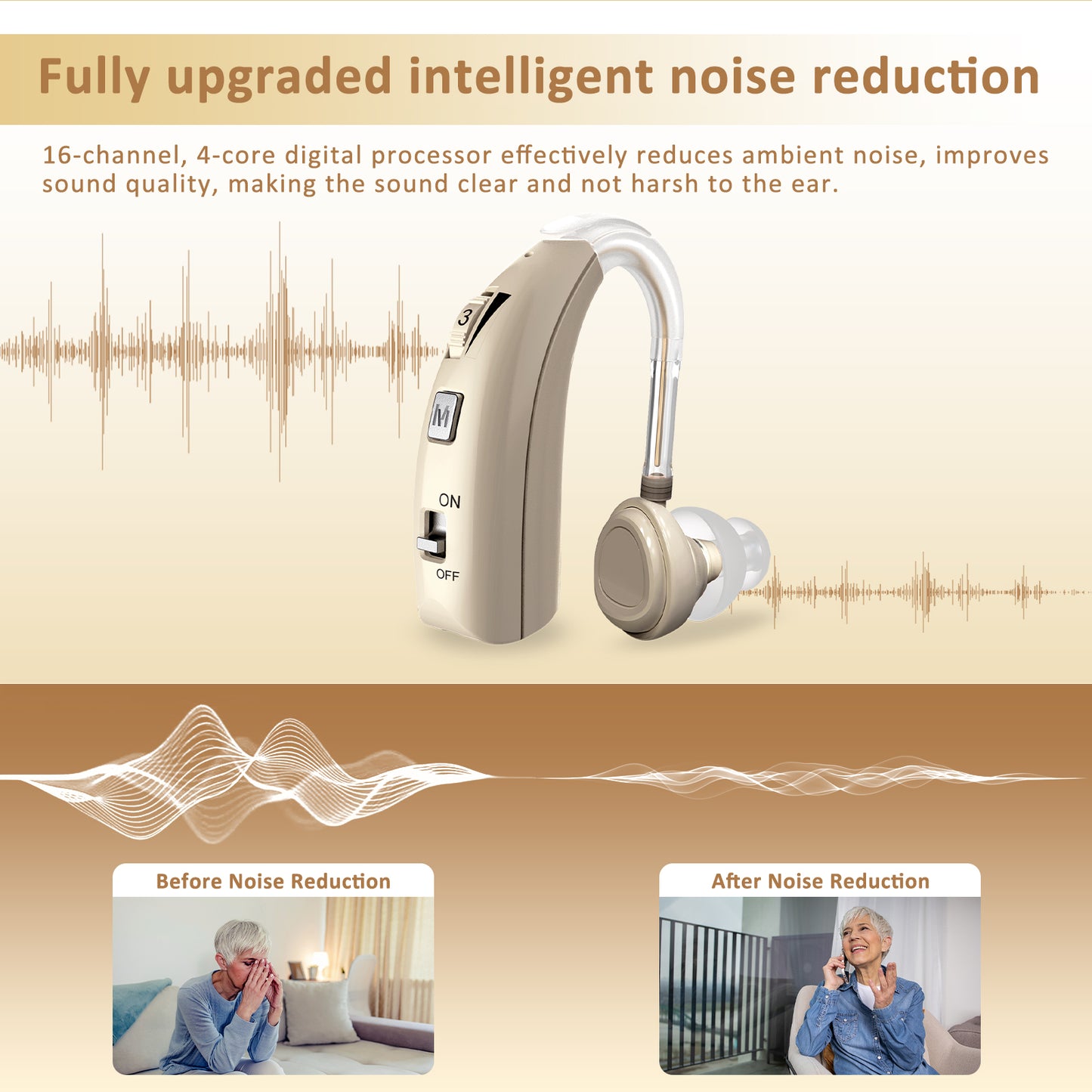 Fully upgraded intelligent noise reduction

16-channel, 4-core digital processor effectively reduces ambient noise, improves sound quality, making the sound clear and not harsh to the ear.

3

M

ON

OFF

Before Noise Reduction

After Noise Reduction